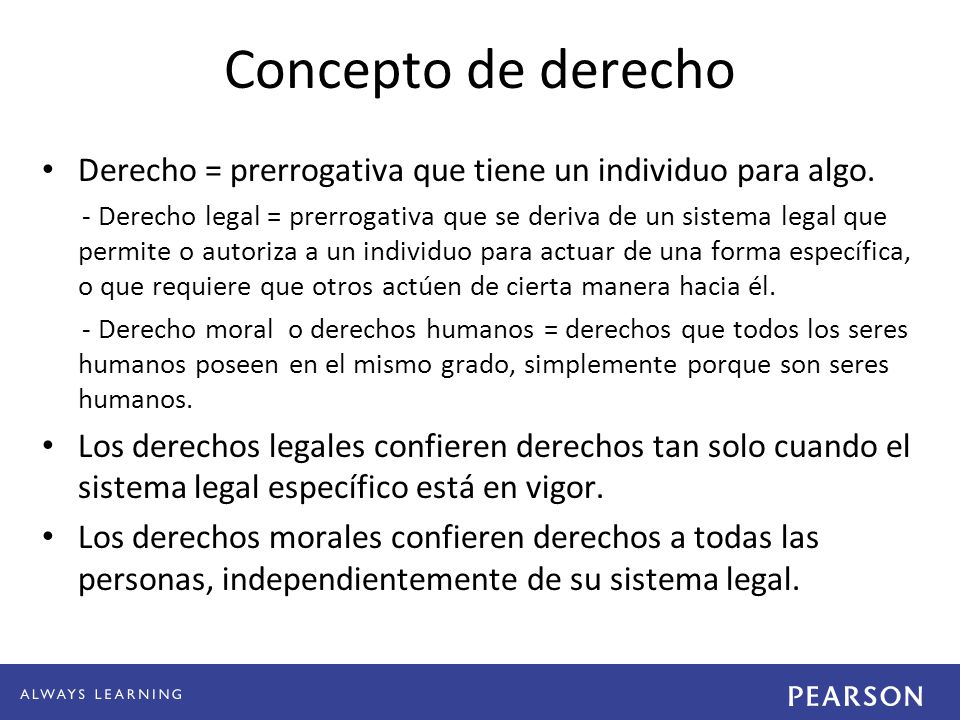 Concepto de derecho

• Derecho = prerrogativa que tiene un individuo para algo.

- Derecho legal = prerrogativa que se deriva de un sistema legal que permite o autoriza a un individuo para actuar de una forma específica, o que requiere que otros actúen de cierta manera hacia él.

- Derecho moral o derechos humanos = derechos que todos los seres humanos poseen en el mismo grado, simplemente porque son seres humanos.

• Los derechos legales confieren derechos tan solo cuando el sistema legal específico está en vigor.

• Los derechos morales confieren derechos a todas las personas, independientemente de su sistema legal.

ALWAYS LEARNING

PEARSON